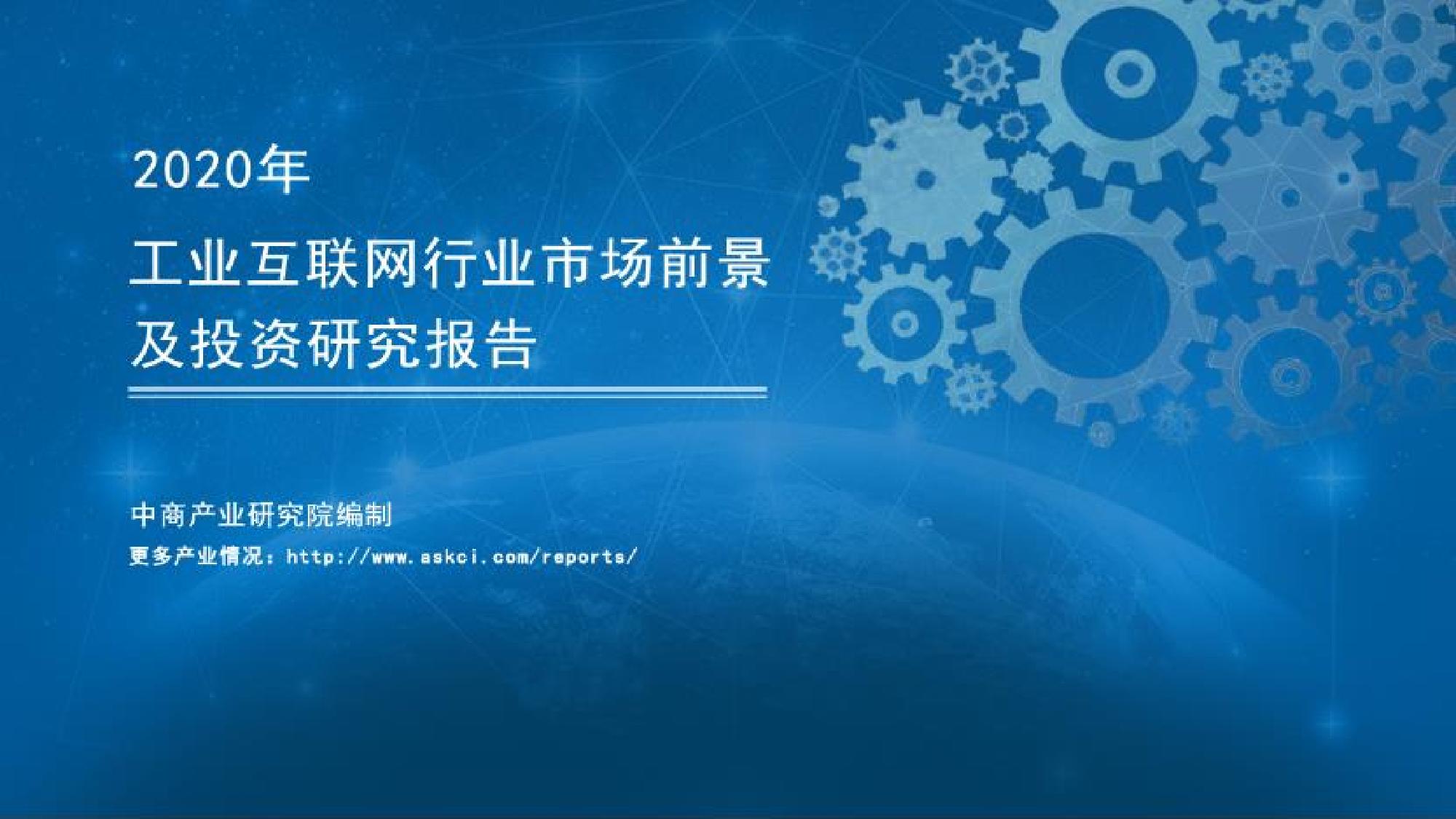 2020年

工业互联网行业市场前景及投资研究报告

中商产业研究院编制

更多产业情况：http://www.askci.com/reports/